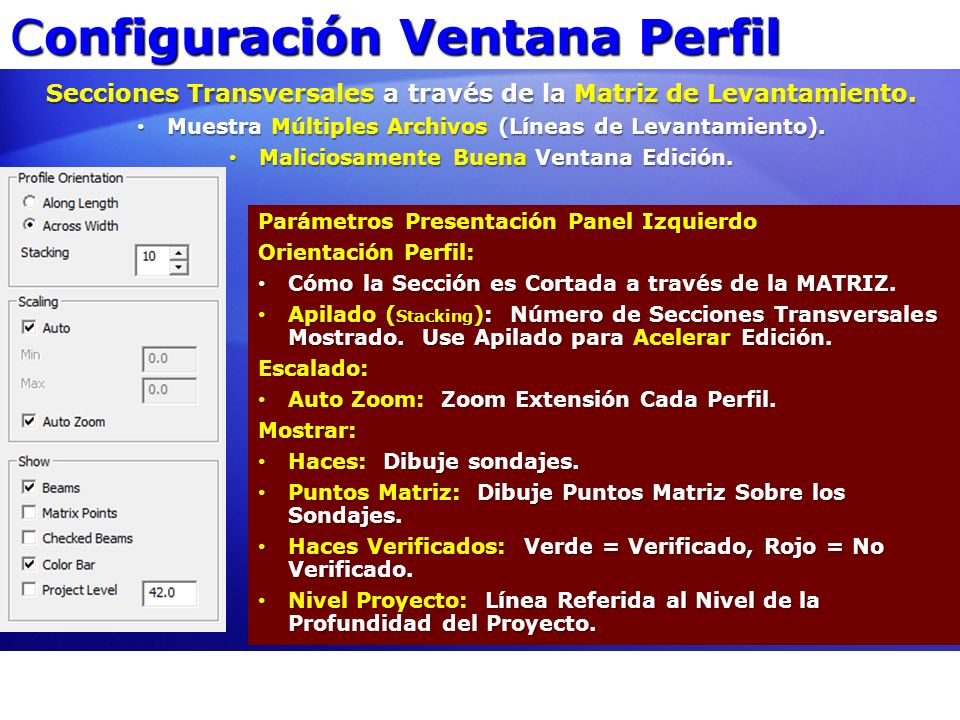 Configuración Ventana Perfil

Secciones Transversales a través de la Matriz de Levantamiento.

• Muestra Múltiples Archivos (Líneas de Levantamiento).

• Maliciosamente Buena Ventana Edición.

Profile Orientation
Along Length
Across Width
Stacking 10

Scaling
Auto
Min 0.0
Max 0.0
Auto Zoom

Show
Beams
Matrix Points
Checked Beams
Color Bar
Project Level 42.0

Parámetros Presentación Panel Izquierdo

Orientación Perfil:

• Cómo la Sección es Cortada a través de la MATRIZ.

• Apilado (Stacking): Número de Secciones Transversales Mostrado. Use Apilado para Acelerar Edición.

Escalado:

• Auto Zoom: Zoom Extensión Cada Perfil.

Mostrar:

• Haces: Dibuje sondajes.

• Puntos Matriz: Dibuje Puntos Matriz Sobre los Sondajes.

• Haces Verificados: Verde = Verificado, Rojo = No Verificado.

• Nivel Proyecto: Línea Referida al Nivel de la Profundidad del Proyecto.